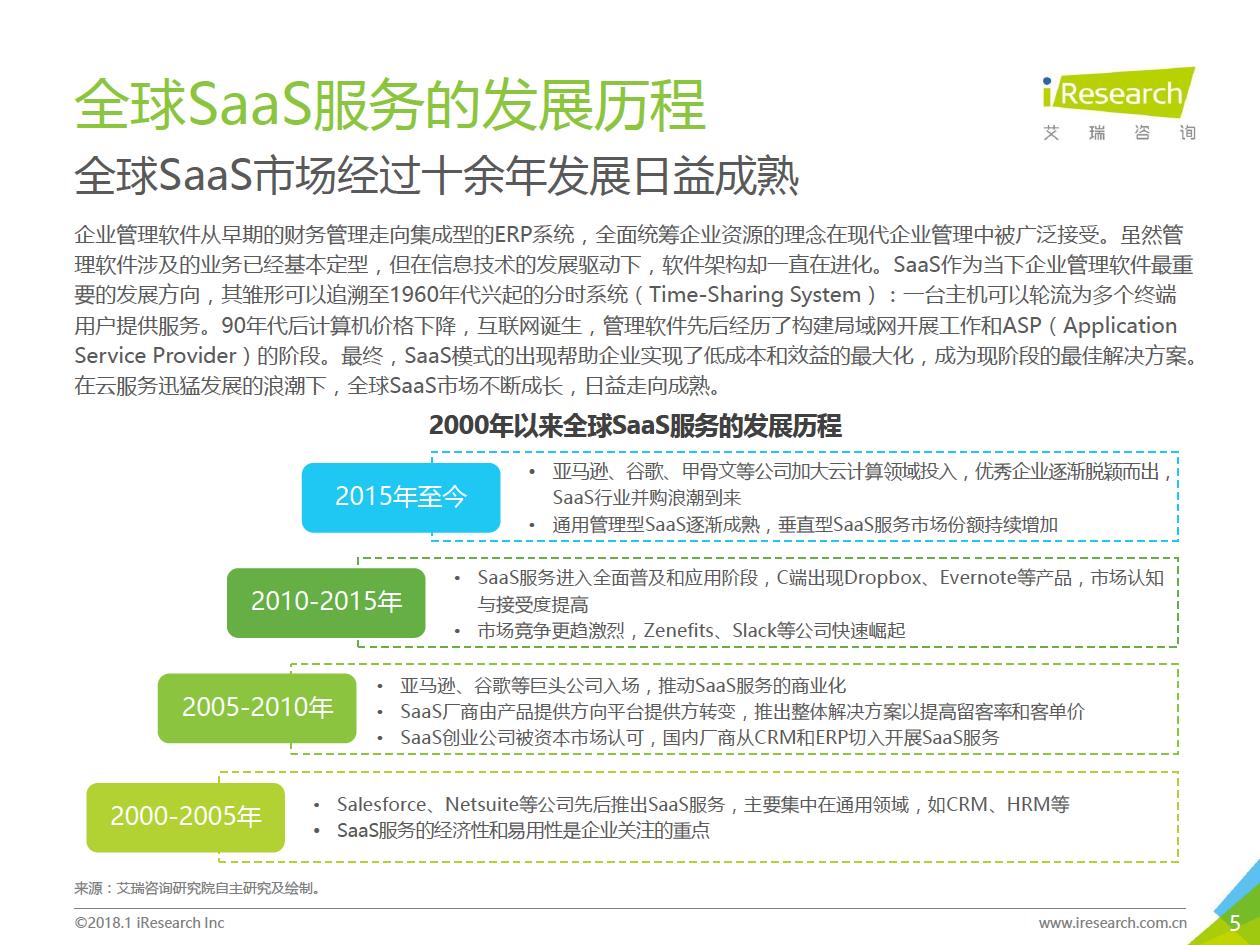 全球SaaS服务的发展历程

iResearch
艾 瑞 咨 询

全球SaaS市场经过十余年发展日益成熟

企业管理软件从早期的财务管理走向集成型的ERP系统，全面统筹企业资源的理念在现代企业管理中被广泛接受。虽然管理软件涉及的业务已经基本定型，但在信息技术的发展驱动下，软件架构却一直在进化。SaaS作为当下企业管理软件最重要的发展方向，其雏形可以追溯至1960年代兴起的分时系统（Time-Sharing System）：一台主机可以轮流为多个终端用户提供服务。90年代后计算机价格下降，互联网诞生，管理软件先后经历了构建局域网开展工作和ASP（Application Service Provider）的阶段。最终，SaaS模式的出现帮助企业实现了低成本和效益的最大化，成为现阶段的最佳解决方案。在云服务迅猛发展的浪潮下，全球SaaS市场不断成长，日益走向成熟。

2000年以来全球SaaS服务的发展历程

2015年至今
• 亚马逊、谷歌、甲骨文等公司加大云计算领域投入，优秀企业逐渐脱颖而出，SaaS行业并购浪潮到来
• 通用管理型SaaS逐渐成熟，垂直型SaaS服务市场份额持续增加

2010-2015年
• SaaS服务进入全面普及和应用阶段，C端出现Dropbox、Evernote等产品，市场认知与接受度提高
• 市场竞争更趋激烈，Zenefits、Slack等公司快速崛起

2005-2010年
• 亚马逊、谷歌等巨头公司入场，推动SaaS服务的商业化
• SaaS厂商由产品提供方向平台提供方转变，推出整体解决方案以提高留客率和客单价
• SaaS创业公司被资本市场认可，国内厂商从CRM和ERP切入开展SaaS服务

2000-2005年
• Salesforce、Netsuite等公司先后推出SaaS服务，主要集中在通用领域，如CRM、HRM等
• SaaS服务的经济性和易用性是企业关注的重点

来源：艾瑞咨询研究院自主研究及绘制。

©2018.1 iResearch Inc
www.iresearch.com.cn
5